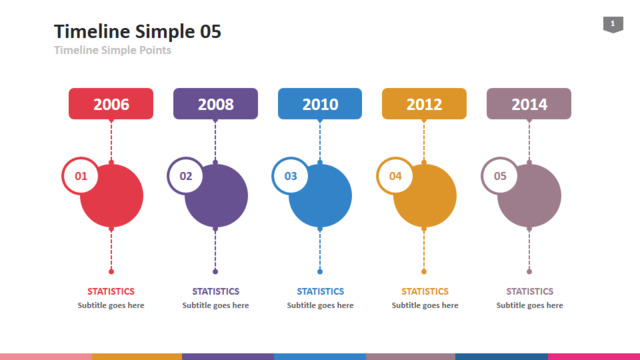 Timeline Simple 05

Timeline Simple Points

1

2006

01

STATISTICS

Subtitle goes here

2008

02

STATISTICS

Subtitle goes here

2010

03

STATISTICS

Subtitle goes here

2012

04

STATISTICS

Subtitle goes here

2014

05

STATISTICS

Subtitle goes here